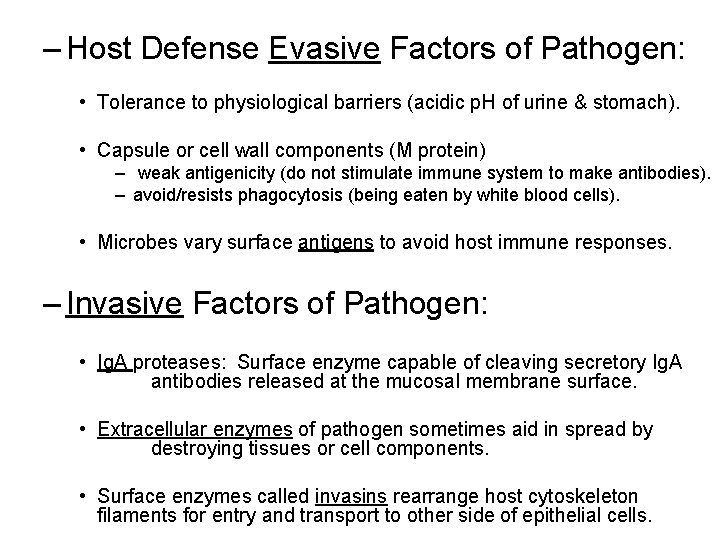 – Host Defense Evasive Factors of Pathogen:

• Tolerance to physiological barriers (acidic pH of urine & stomach).

• Capsule or cell wall components (M protein)
– weak antigenicity (do not stimulate immune system to make antibodies).
– avoid/resists phagocytosis (being eaten by white blood cells).

• Microbes vary surface antigens to avoid host immune responses.

– Invasive Factors of Pathogen:

• IgA proteases: Surface enzyme capable of cleaving secretory IgA antibodies released at the mucosal membrane surface.

• Extracellular enzymes of pathogen sometimes aid in spread by destroying tissues or cell components.

• Surface enzymes called invasins rearrange host cytoskeleton filaments for entry and transport to other side of epithelial cells.